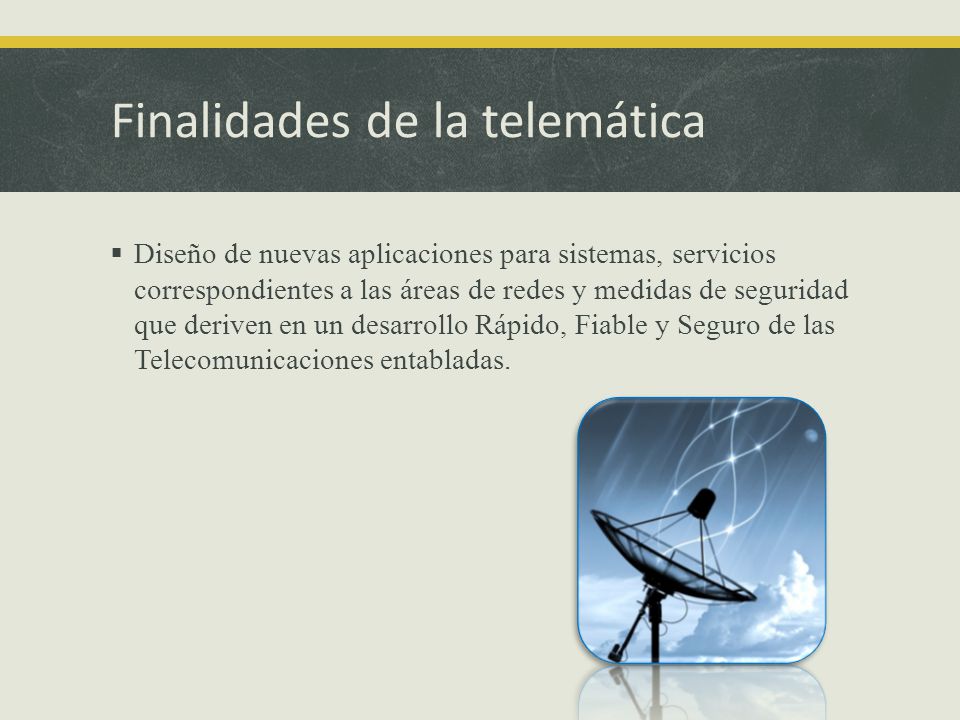 Finalidades de la telemática

▪ Diseño de nuevas aplicaciones para sistemas, servicios correspondientes a las áreas de redes y medidas de seguridad que deriven en un desarrollo Rápido, Fiable y Seguro de las Telecomunicaciones entabladas.